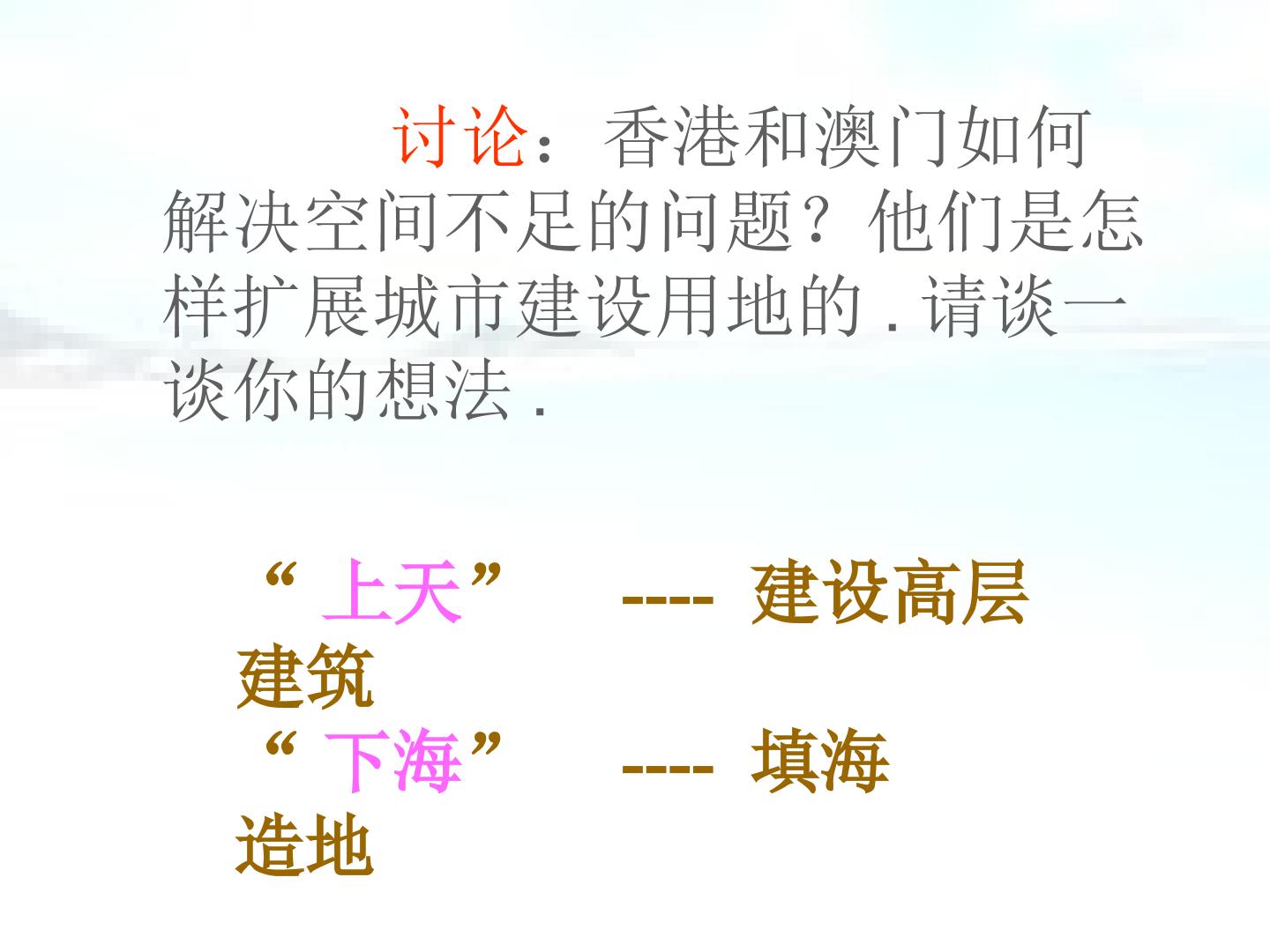 讨论：香港和澳门如何解决空间不足的问题？他们是怎样扩展城市建设用地的.请谈一谈你的想法.

“上天” ---- 建设高层建筑
“下海” ---- 填海造地